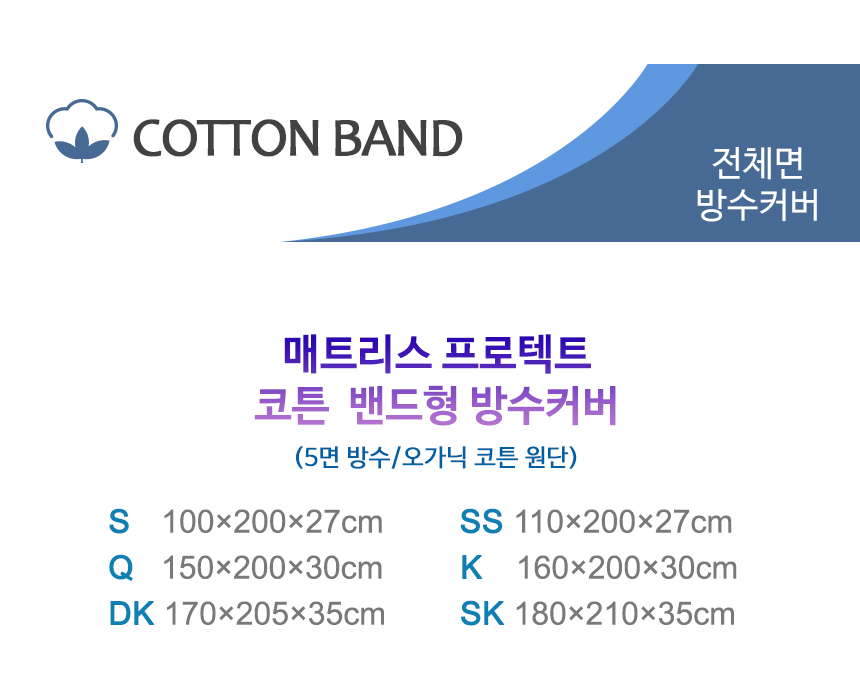 COTTON BAND

전체면
방수커버

매트리스 프로텍트
코튼 밴드형 방수커버
(5면 방수/오가닉 코튼 원단)

S 100×200×27cm
Q 150×200×30cm
DK 170×205×35cm

SS 110×200×27cm
K 160×200×30cm
SK 180×210×35cm